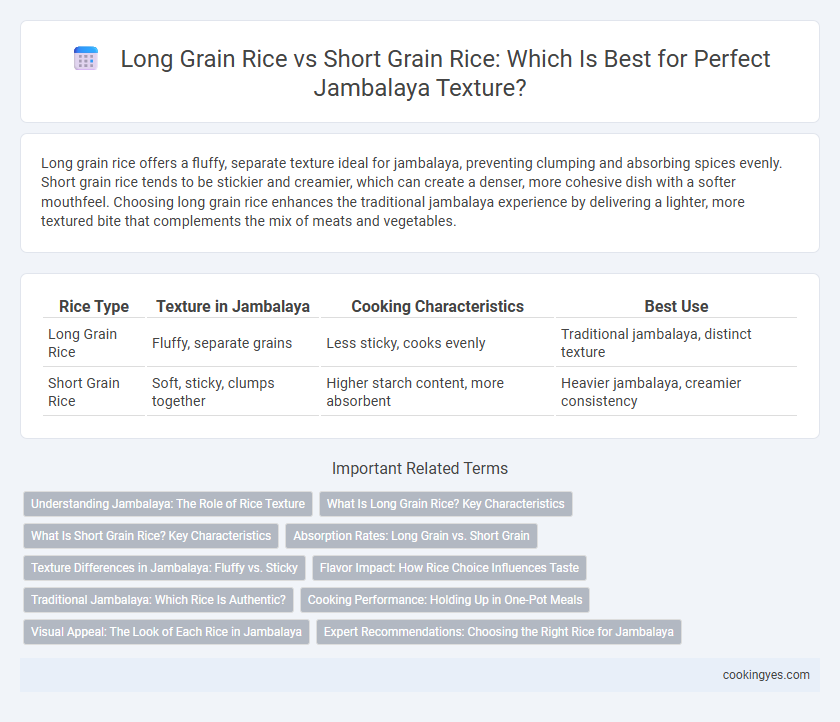 Long Grain Rice vs Short Grain Rice: Which Is Best for Perfect Jambalaya Texture?

Long grain rice offers a fluffy, separate texture ideal for jambalaya, preventing clumping and absorbing spices evenly. Short grain rice tends to be stickier and creamier, which can create a denser, more cohesive dish with a softer mouthfeel. Choosing long grain rice enhances the traditional jambalaya experience by delivering a lighter, more textured bite that complements the mix of meats and vegetables.

| Rice Type | Texture in Jambalaya | Cooking Characteristics | Best Use |
|---|---|---|---|
| Long Grain Rice | Fluffy, separate grains | Less sticky, cooks evenly | Traditional jambalaya, distinct texture |
| Short Grain Rice | Soft, sticky, clumps together | Higher starch content, more absorbent | Heavier jambalaya, creamier consistency |

Important Related Terms

Understanding Jambalaya: The Role of Rice Texture
What Is Long Grain Rice? Key Characteristics
What Is Short Grain Rice? Key Characteristics
Absorption Rates: Long Grain vs. Short Grain
Texture Differences in Jambalaya: Fluffy vs. Sticky
Flavor Impact: How Rice Choice Influences Taste
Traditional Jambalaya: Which Rice Is Authentic?
Cooking Performance: Holding Up in One-Pot Meals
Visual Appeal: The Look of Each Rice in Jambalaya
Expert Recommendations: Choosing the Right Rice for Jambalaya

cookingyes.com